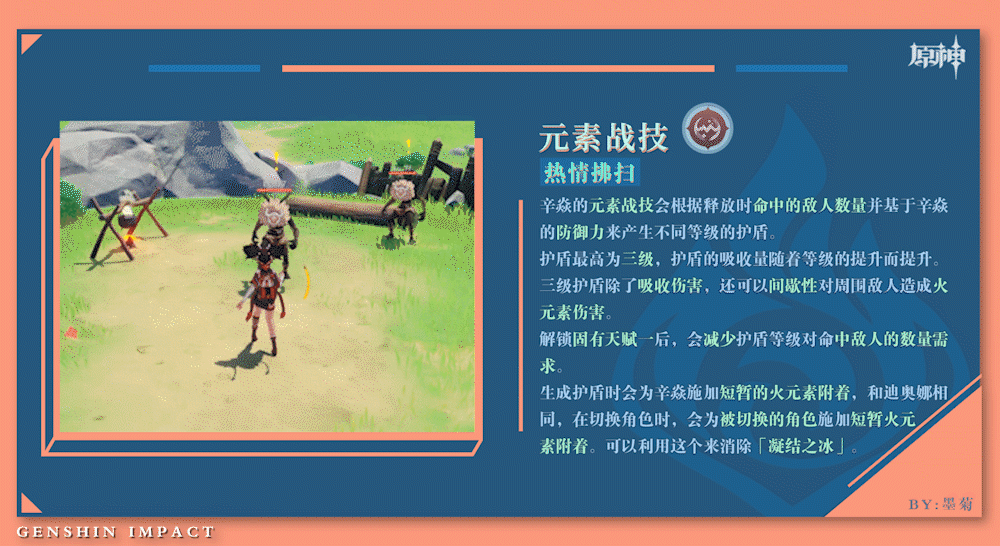 原神

元素战技

热情拂扫

辛焱的元素战技会根据释放时命中的敌人数量并基于辛焱的防御力来产生不同等级的护盾。

护盾最高为三级，护盾的吸收量随着等级的提升而提升。

三级护盾除了吸收伤害，还可以间歇性对周围敌人造成火元素伤害。

解锁固有天赋一后，会减少护盾等级对命中敌人的数量需求。

生成护盾时会为辛焱施加短暂的火元素附着，和迪奥娜相同，在切换角色时，会为被切换的角色施加短暂火元素附着。可以利用这个来消除「凝结之冰」。

BY:墨菊

GENSHIN IMPACT